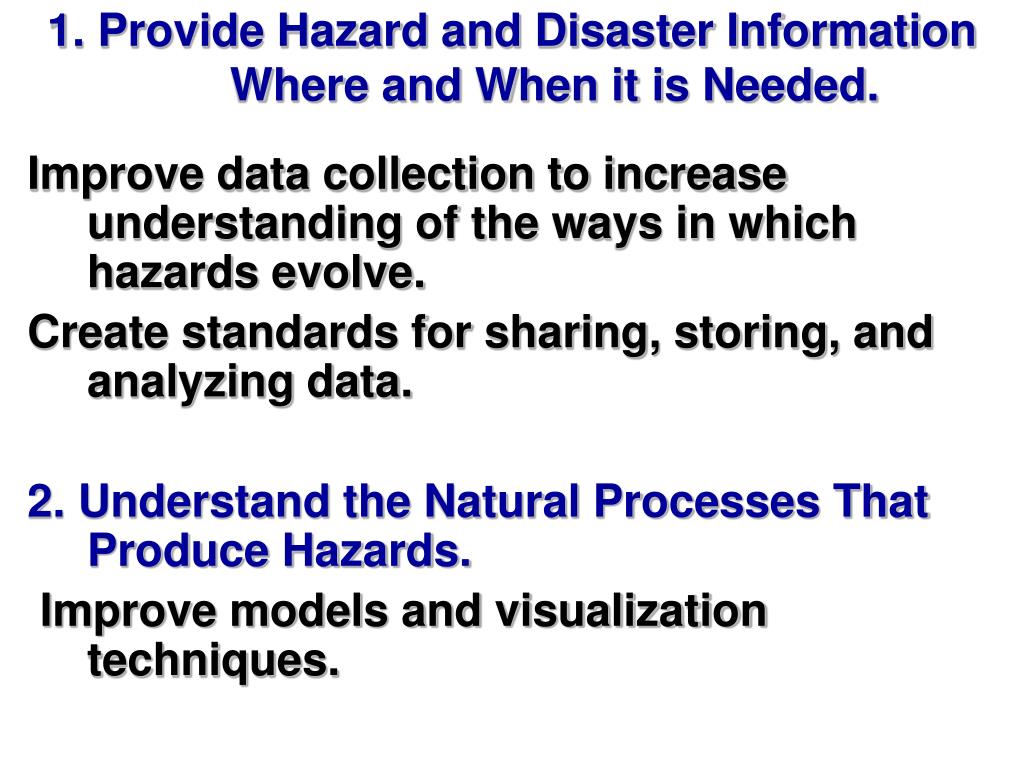 1. Provide Hazard and Disaster Information Where and When it is Needed.

Improve data collection to increase understanding of the ways in which hazards evolve.

Create standards for sharing, storing, and analyzing data.

2. Understand the Natural Processes That Produce Hazards.

Improve models and visualization techniques.